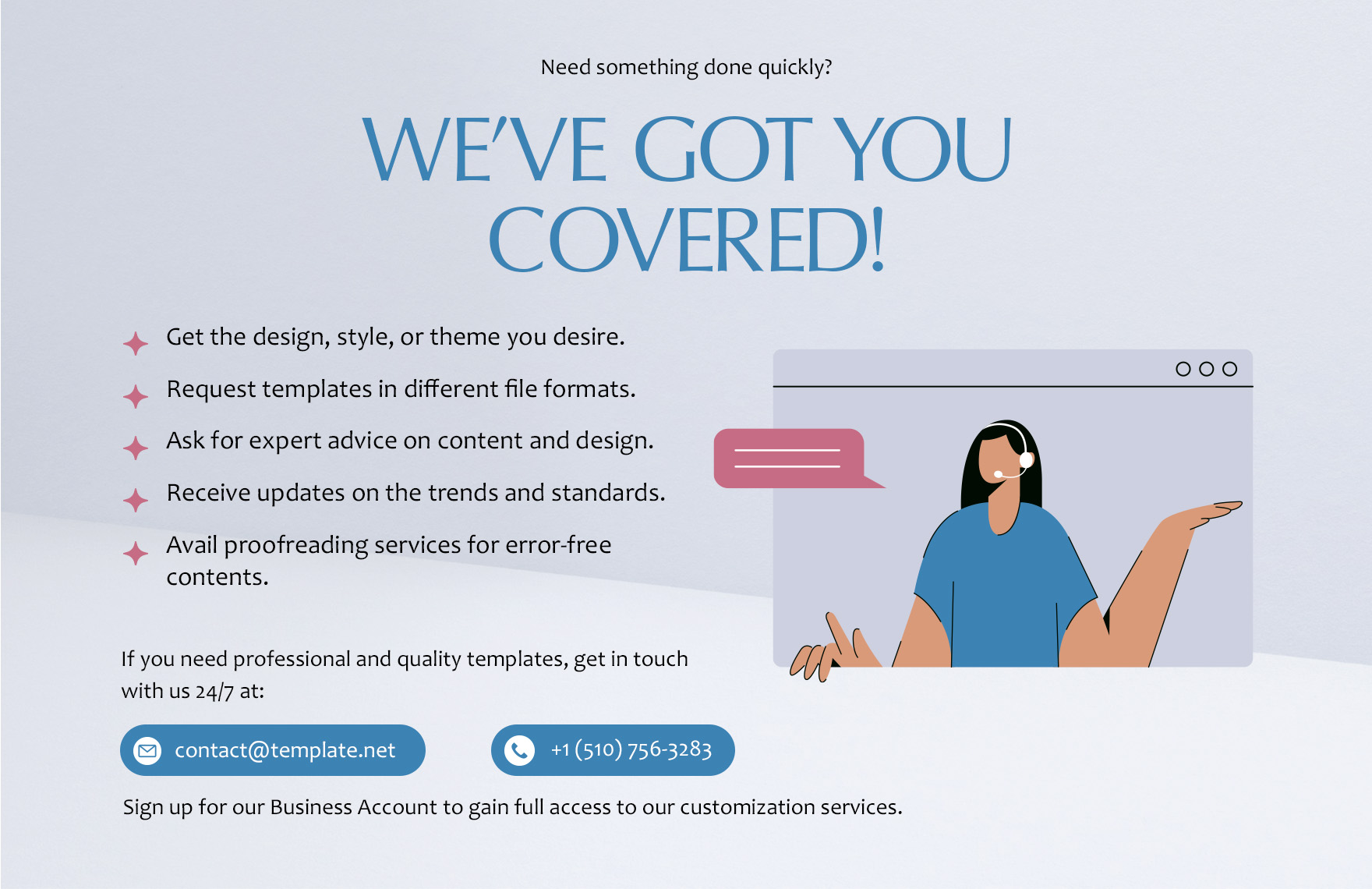 Need something done quickly?

WE'VE GOT YOU COVERED!

Get the design, style, or theme you desire.

Request templates in different file formats.

Ask for expert advice on content and design.

Receive updates on the trends and standards.

Avail proofreading services for error-free contents.

If you need professional and quality templates, get in touch with us 24/7 at:

contact@template.net

+1 (510) 756-3283

Sign up for our Business Account to gain full access to our customization services.